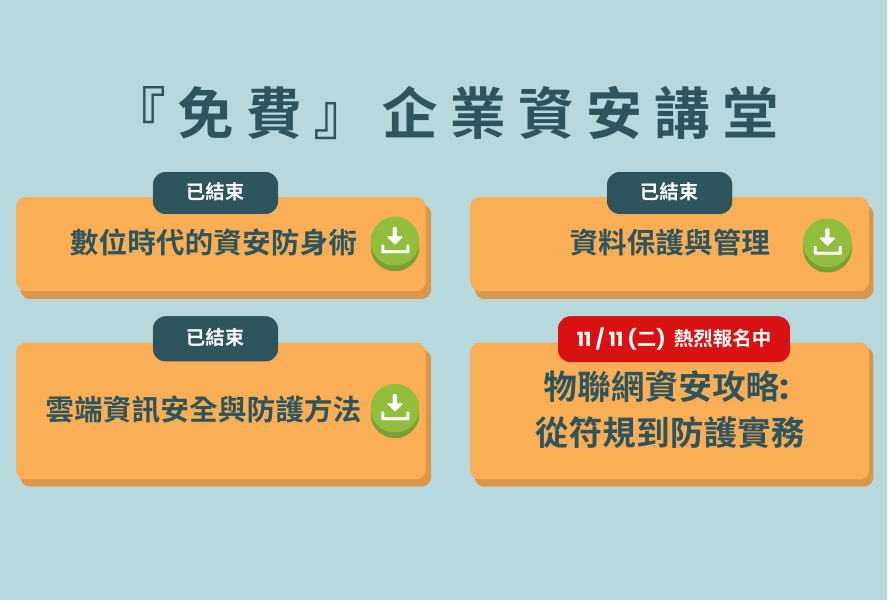 『免費』企業資安講堂

已結束

數位時代的資安防身術

已結束

資料保護與管理

已結束

雲端資訊安全與防護方法

11 / 11 (二) 熱烈報名中

物聯網資安攻略:
從符規到防護實務